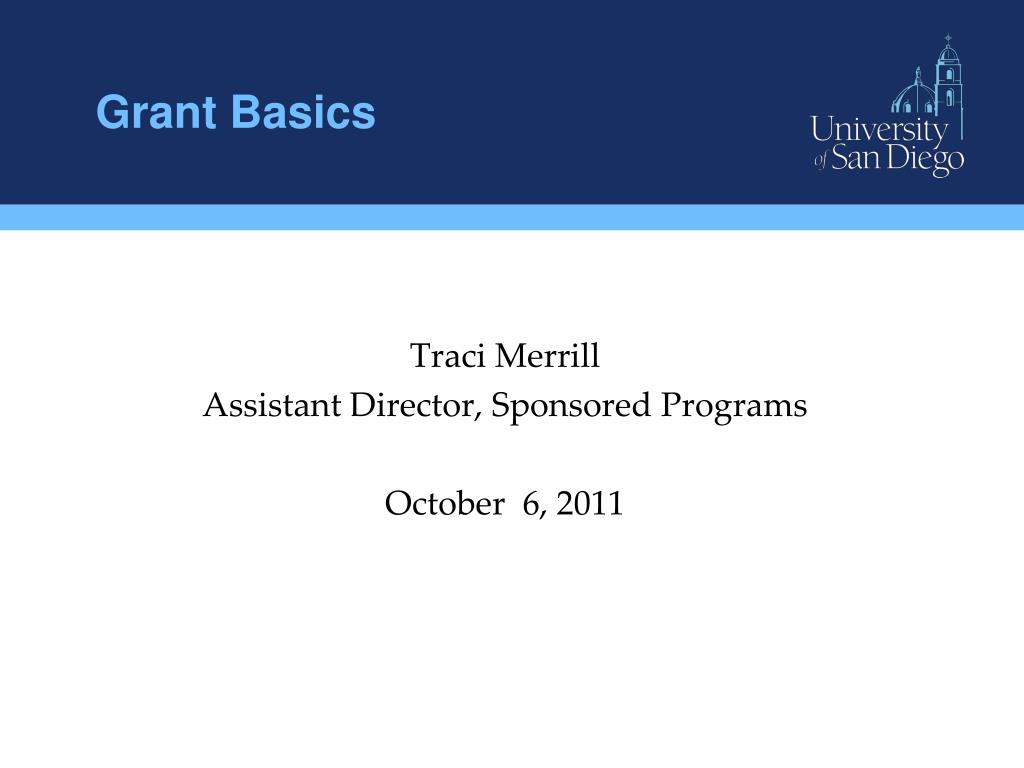 Grant Basics

University of San Diego

Traci Merrill
Assistant Director, Sponsored Programs

October 6, 2011